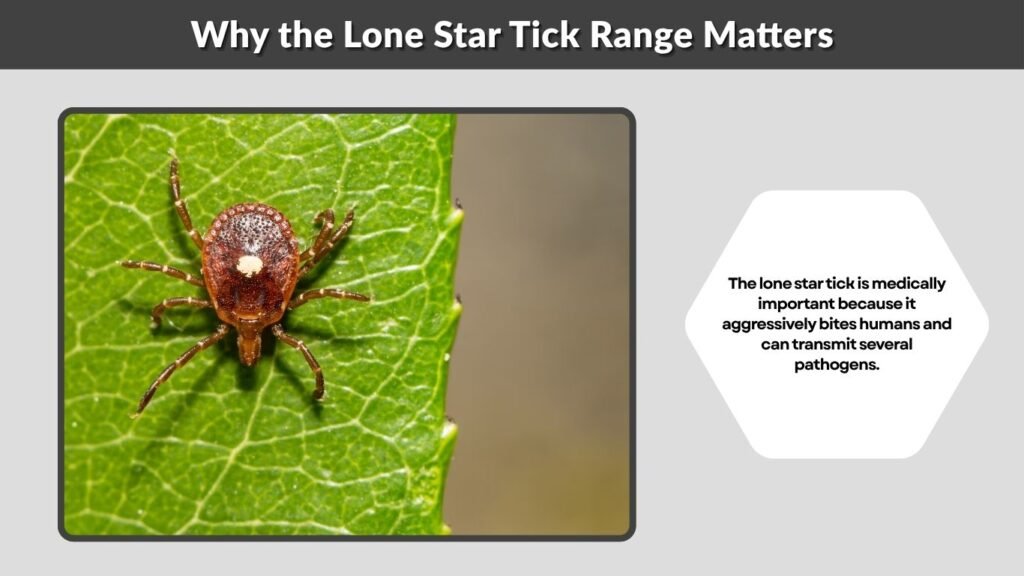 Why the Lone Star Tick Range Matters

The lone star tick is medically important because it aggressively bites humans and can transmit several pathogens.